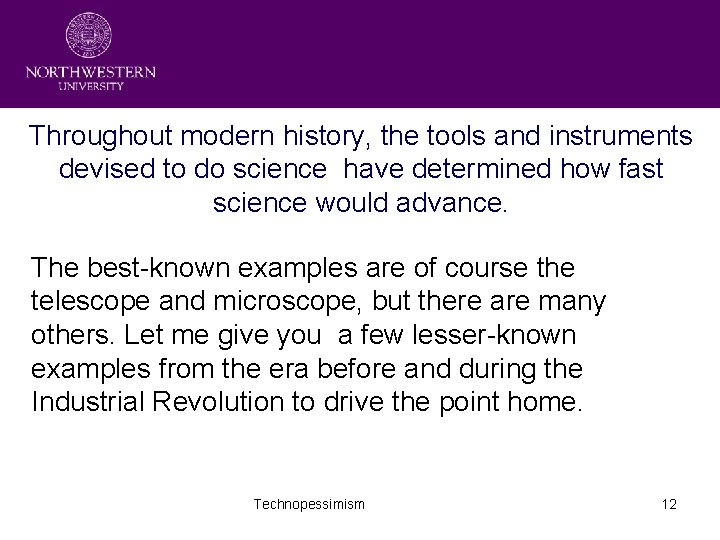 NORTHWESTERN UNIVERSITY

Throughout modern history, the tools and instruments devised to do science have determined how fast science would advance.

The best-known examples are of course the telescope and microscope, but there are many others. Let me give you a few lesser-known examples from the era before and during the Industrial Revolution to drive the point home.

Technopessimism

12